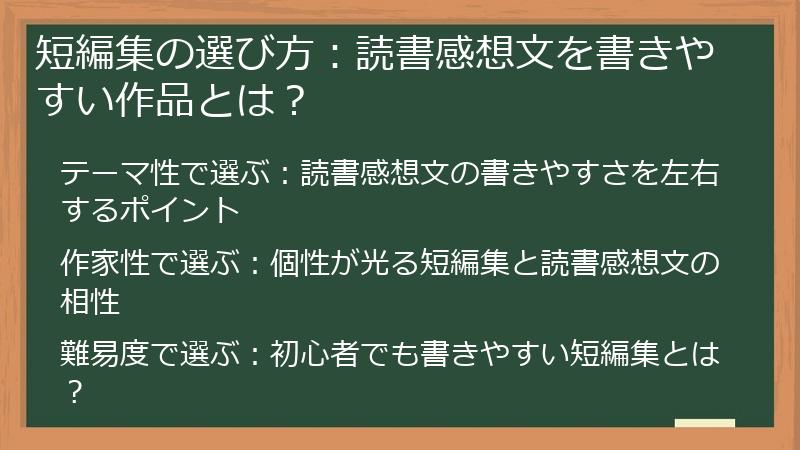 短編集の選び方：読書感想文を書きやすい作品とは？

テーマ性で選ぶ：読書感想文の書きやすさを左右するポイント

作家性で選ぶ：個性が光る短編集と読書感想文の相性

難易度で選ぶ：初心者でも書きやすい短編集とは？